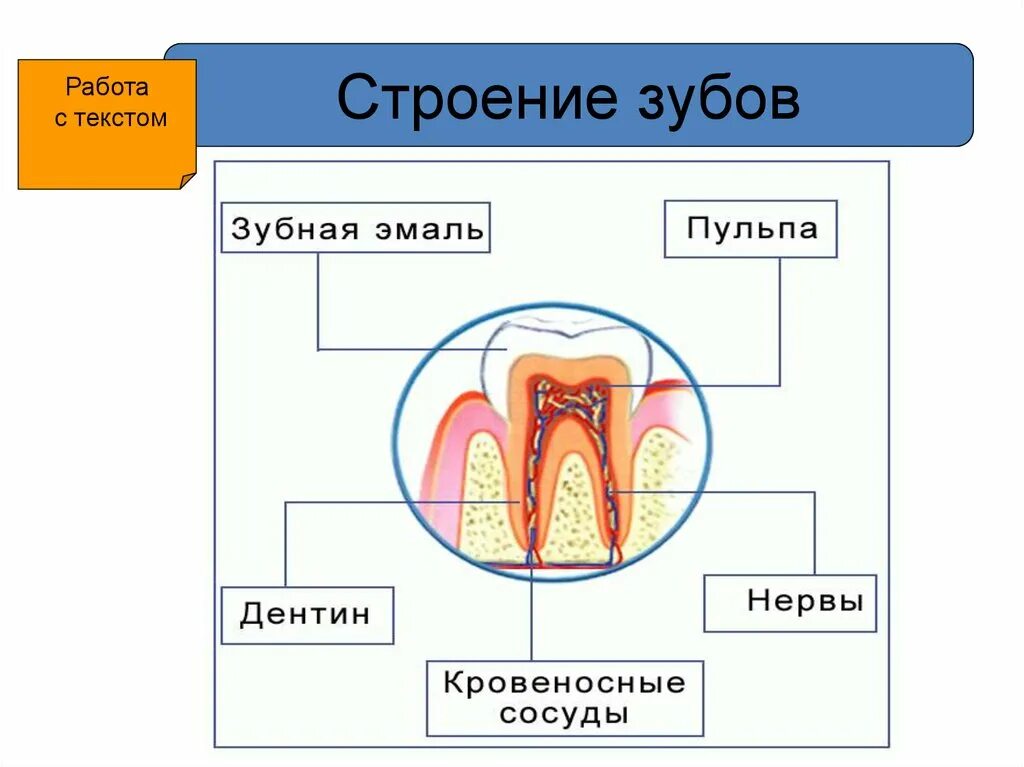 Работа с текстом

Строение зубов

Зубная эмаль

Пульпа

Дентин

Нервы

Кровеносные сосуды